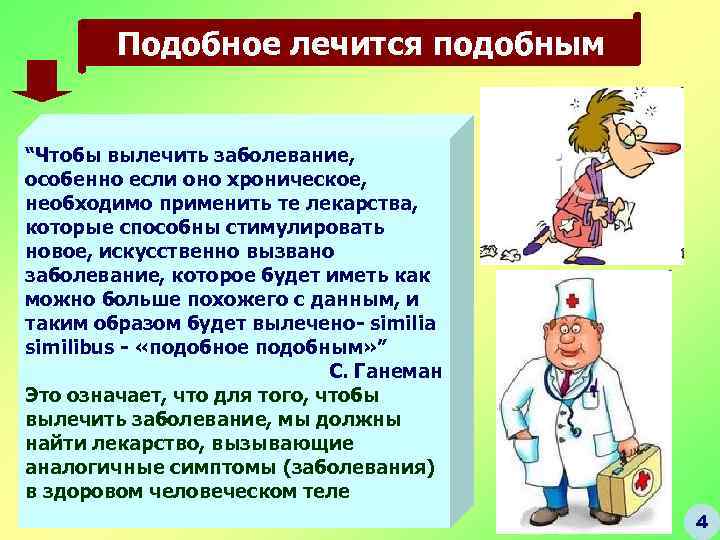 Подобное лечится подобным

“Чтобы вылечить заболевание, особенно если оно хроническое, необходимо применить те лекарства, которые способны стимулировать новое, искусственно вызвано заболевание, которое будет иметь как можно больше похожего с данным, и таким образом будет вылечено- similia similibus - «подобное подобным»”

С. Ганеман

Это означает, что для того, чтобы вылечить заболевание, мы должны найти лекарство, вызывающие аналогичные симптомы (заболевания) в здоровом человеческом теле

4